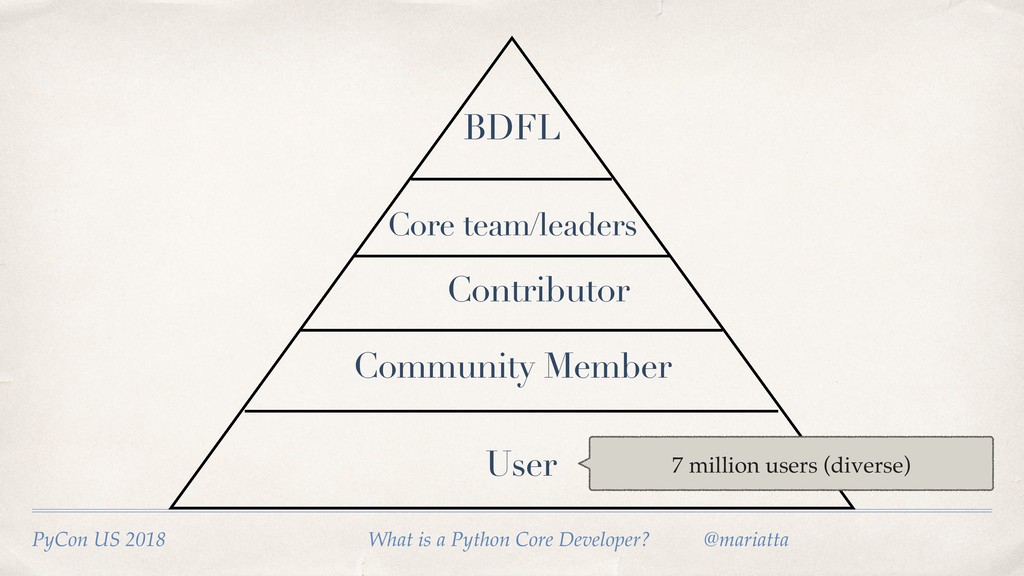 BDFL

Core team/leaders

Contributor

Community Member

User

7 million users (diverse)

PyCon US 2018

What is a Python Core Developer?

@mariatta